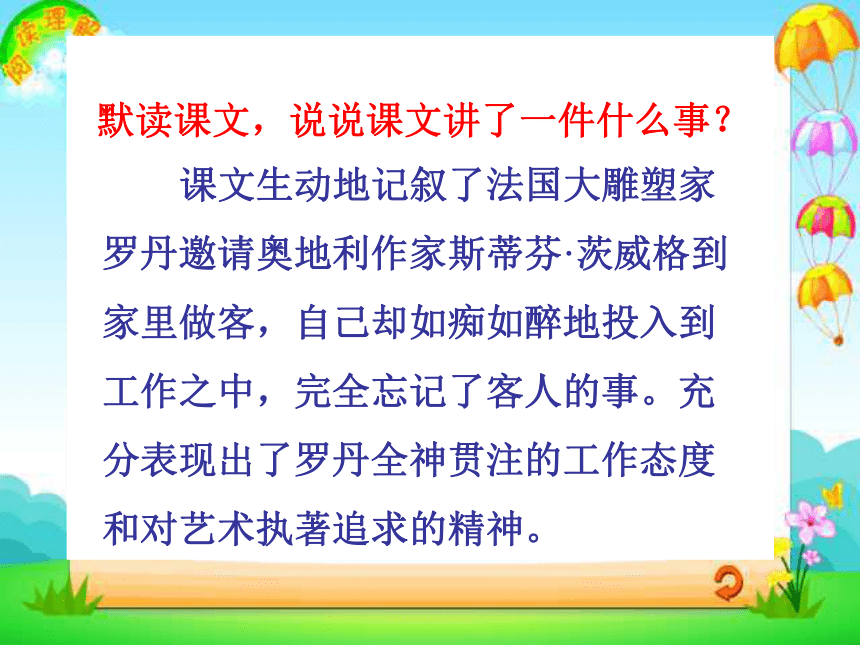 阅读理解

默读课文，说说课文讲了一件什么事？

课文生动地记叙了法国大雕塑家罗丹邀请奥地利作家斯蒂芬·茨威格到家里做客，自己却如痴如醉地投入到工作之中，完全忘记了客人的事。充分表现出了罗丹全神贯注的工作态度和对艺术执著追求的精神。